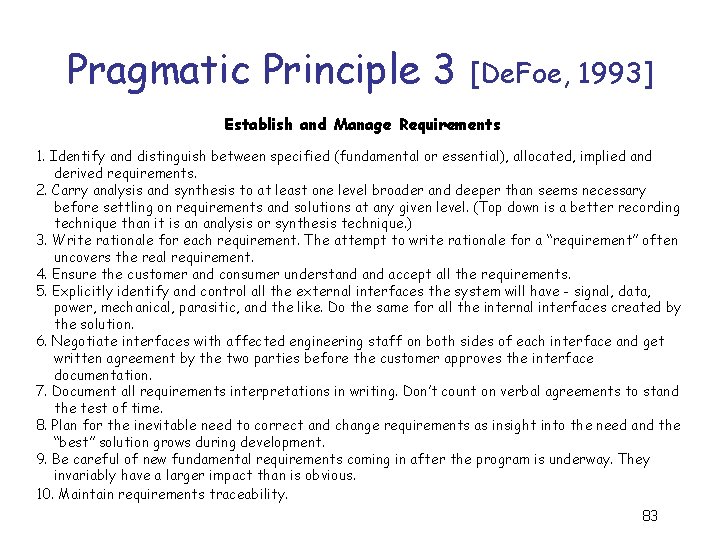 Pragmatic Principle 3 [DeFoe, 1993]

Establish and Manage Requirements

1. Identify and distinguish between specified (fundamental or essential), allocated, implied and derived requirements.
2. Carry analysis and synthesis to at least one level broader and deeper than seems necessary before settling on requirements and solutions at any given level. (Top down is a better recording technique than it is an analysis or synthesis technique.)
3. Write rationale for each requirement. The attempt to write rationale for a "requirement" often uncovers the real requirement.
4. Ensure the customer and consumer understand and accept all the requirements.
5. Explicitly identify and control all the external interfaces the system will have - signal, data, power, mechanical, parasitic, and the like. Do the same for all the internal interfaces created by the solution.
6. Negotiate interfaces with affected engineering staff on both sides of each interface and get written agreement by the two parties before the customer approves the interface documentation.
7. Document all requirements interpretations in writing. Don't count on verbal agreements to stand the test of time.
8. Plan for the inevitable need to correct and change requirements as insight into the need and the "best" solution grows during development.
9. Be careful of new fundamental requirements coming in after the program is underway. They invariably have a larger impact than is obvious.
10. Maintain requirements traceability.

83